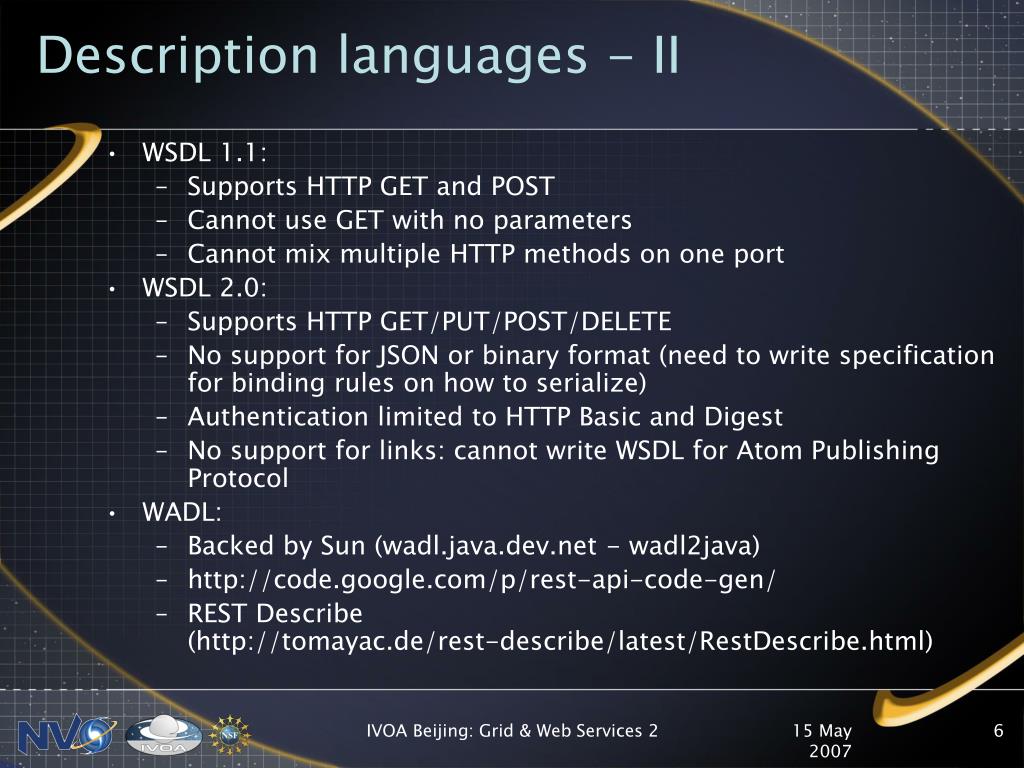 Description languages - II

• WSDL 1.1:
 – Supports HTTP GET and POST
 – Cannot use GET with no parameters
 – Cannot mix multiple HTTP methods on one port
• WSDL 2.0:
 – Supports HTTP GET/PUT/POST/DELETE
 – No support for JSON or binary format (need to write specification for binding rules on how to serialize)
 – Authentication limited to HTTP Basic and Digest
 – No support for links: cannot write WSDL for Atom Publishing Protocol
• WADL:
 – Backed by Sun (wadl.java.dev.net - wadl2java)
 – http://code.google.com/p/rest-api-code-gen/
 – REST Describe (http://tomayac.de/rest-describe/latest/RestDescribe.html)

NVO IVOA NSF

IVOA Beijing: Grid & Web Services 2

15 May 2007

6